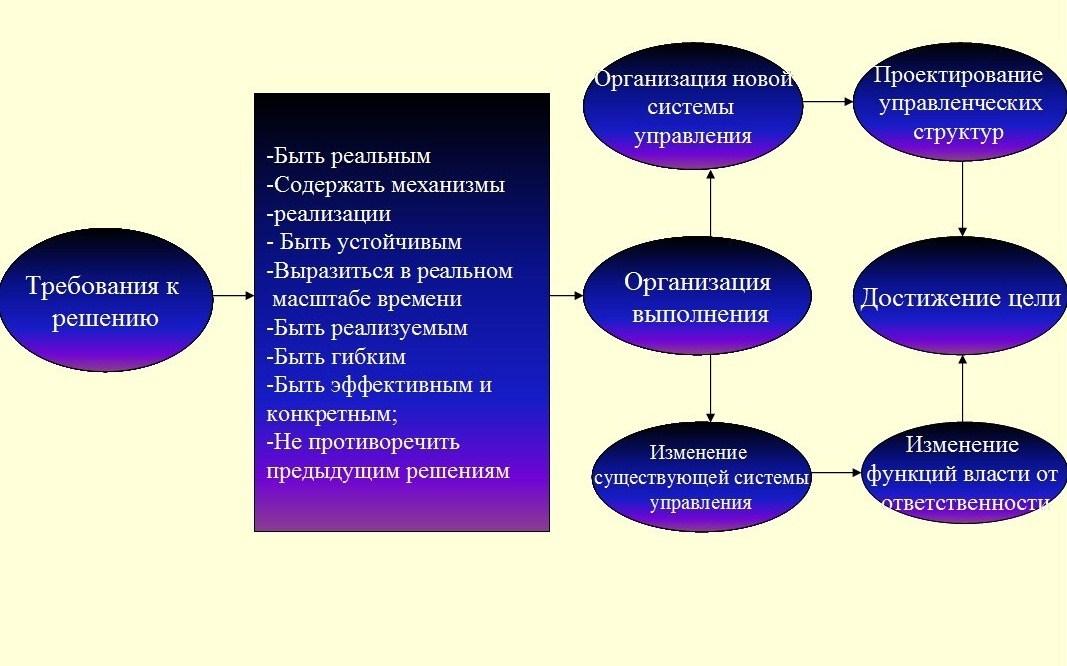 Требования к решению

-Быть реальным
-Содержать механизмы
-реализации
- Быть устойчивым
-Выразиться в реальном масштабе времени
-Быть реализуемым
-Быть гибким
-Быть эффективным и конкретным;
-Не противоречить предыдущим решениям

Организация новой системы управления

Проектирование управленческих структур

Организация выполнения

Достижение цели

Изменение существующей системы управления

Изменение функций власти от ответственности